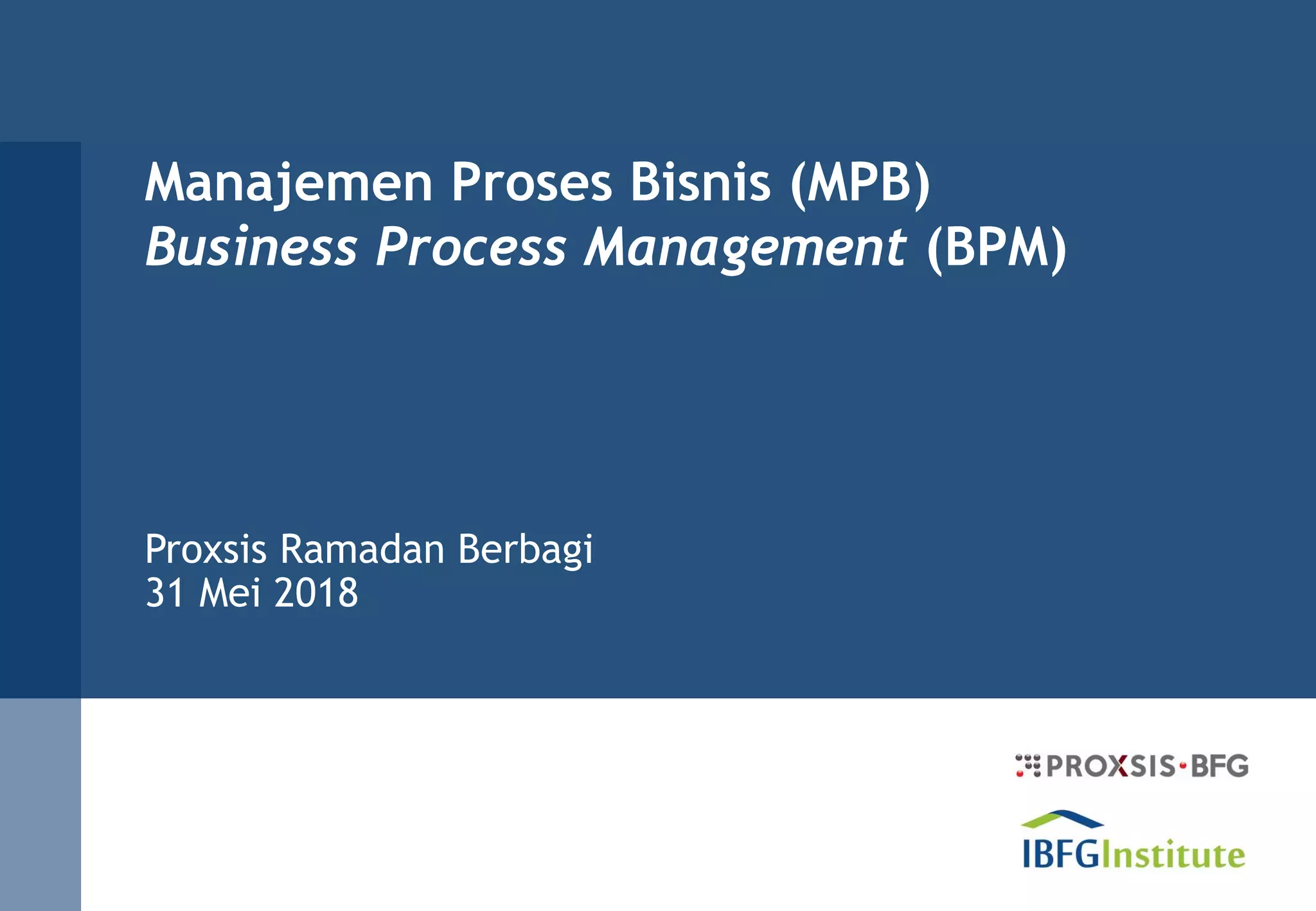 Manajemen Proses Bisnis (MPB)
Business Process Management (BPM)

Proxsis Ramadan Berbagi
31 Mei 2018

PROXSIS·BFG

IBFGInstitute